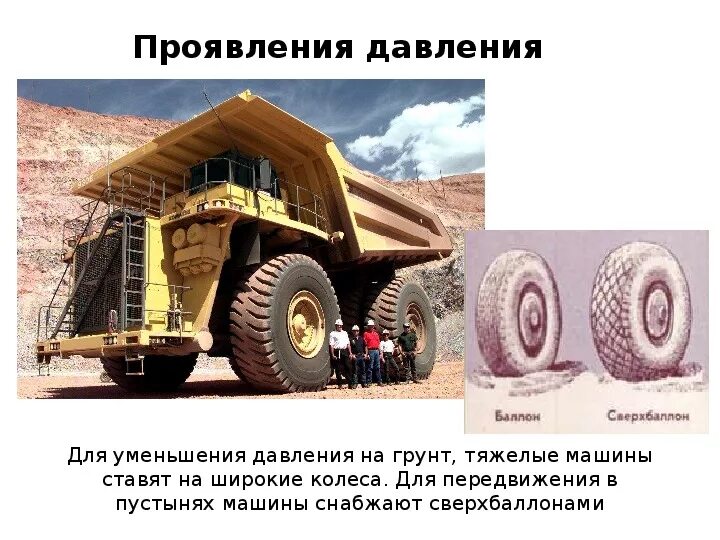 Проявления давления

Баллон

Сверхбаллон

Для уменьшения давления на грунт, тяжелые машины ставят на широкие колеса. Для передвижения в пустынях машины снабжают сверхбаллонами